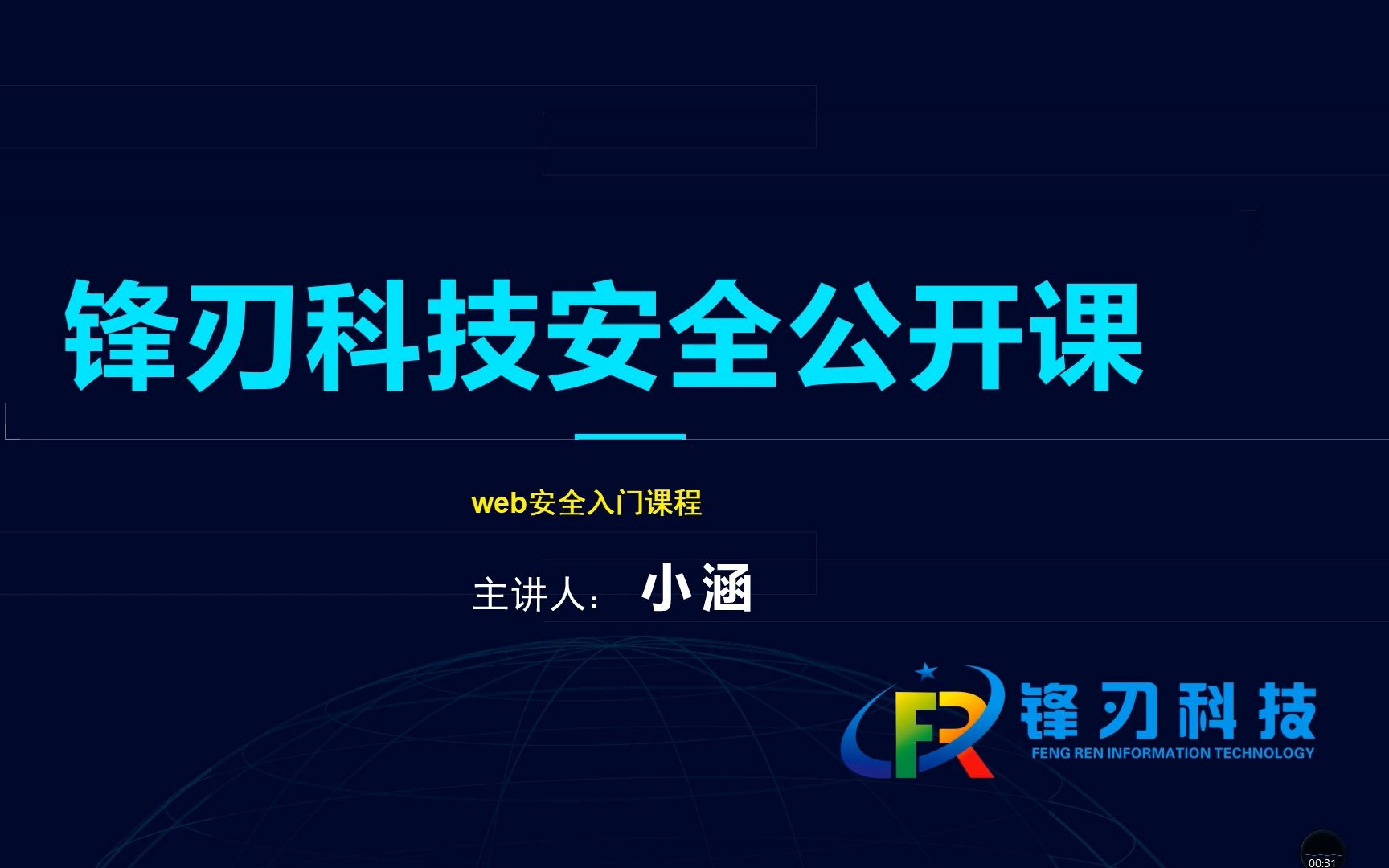 锋刃科技安全公开课

web安全入门课程

主讲人： 小涵

FR 锋刃科技
FENG REN INFORMATION TECHNOLOGY

00:31